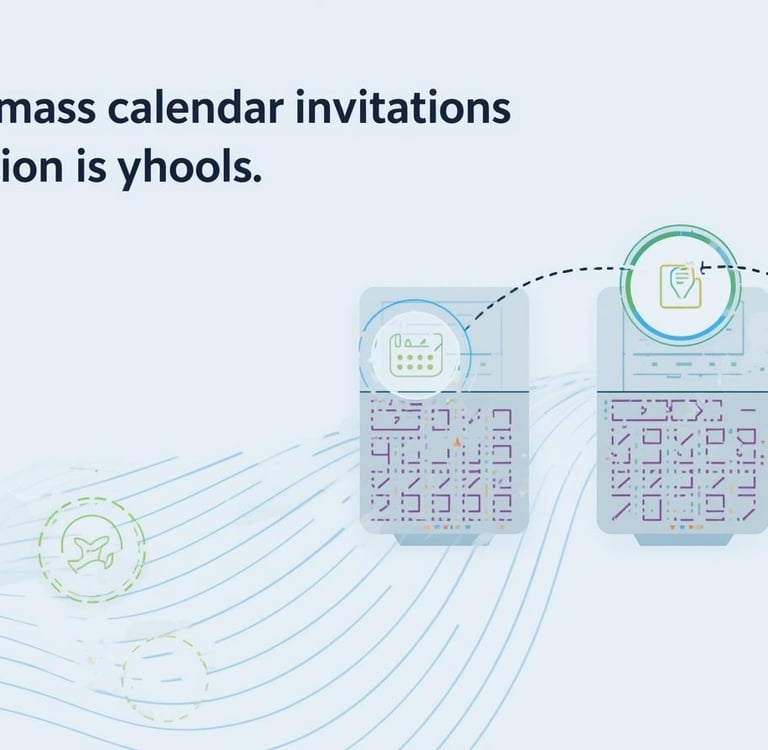 mass calendar invitations
ion is yhools.